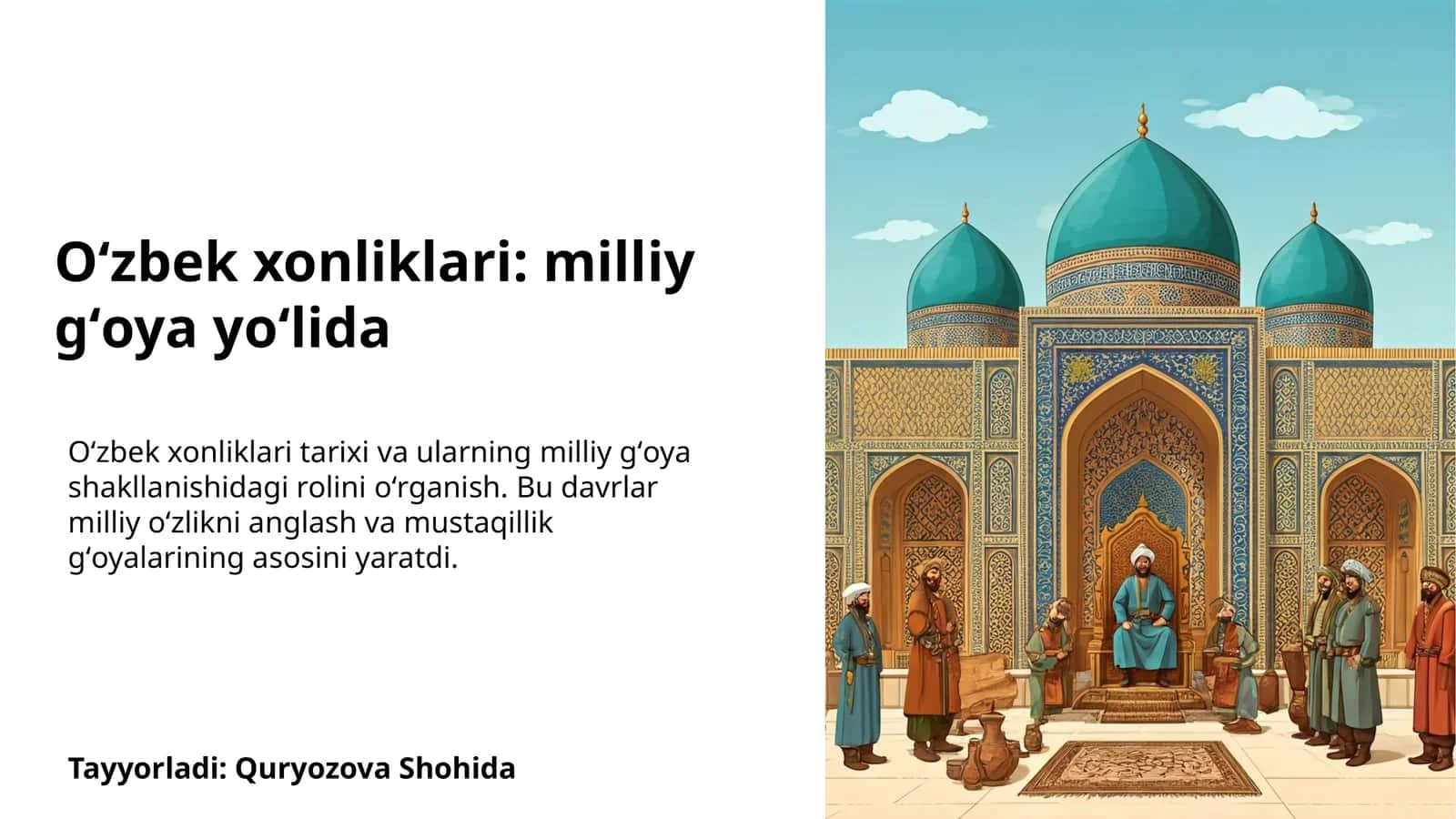 Oʻzbek xonliklari: milliy gʻoya yoʻlida

Oʻzbek xonliklari tarixi va ularning milliy gʻoya shakllanishidagi rolini oʻrganish. Bu davrlar milliy oʻzlikni anglash va mustaqillik gʻoyalarining asosini yaratdi.

Tayyorladi: Quryozova Shohida